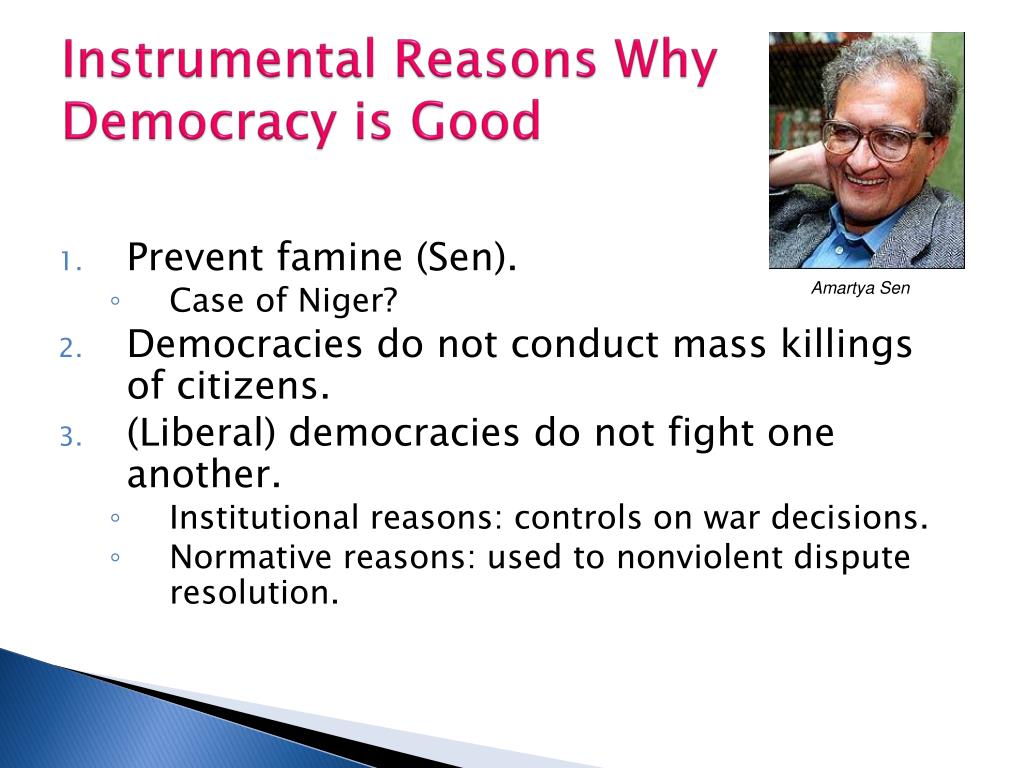 Instrumental Reasons Why Democracy is Good

Amartya Sen

1. Prevent famine (Sen).
◦ Case of Niger?
2. Democracies do not conduct mass killings of citizens.
3. (Liberal) democracies do not fight one another.
◦ Institutional reasons: controls on war decisions.
◦ Normative reasons: used to nonviolent dispute resolution.